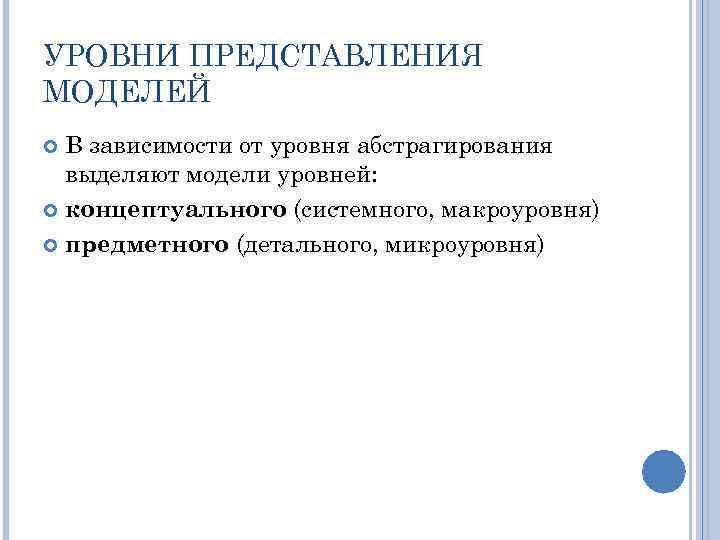 УРОВНИ ПРЕДСТАВЛЕНИЯ МОДЕЛЕЙ

В зависимости от уровня абстрагирования выделяют модели уровней:

концептуального (системного, макроуровня)

предметного (детального, микроуровня)